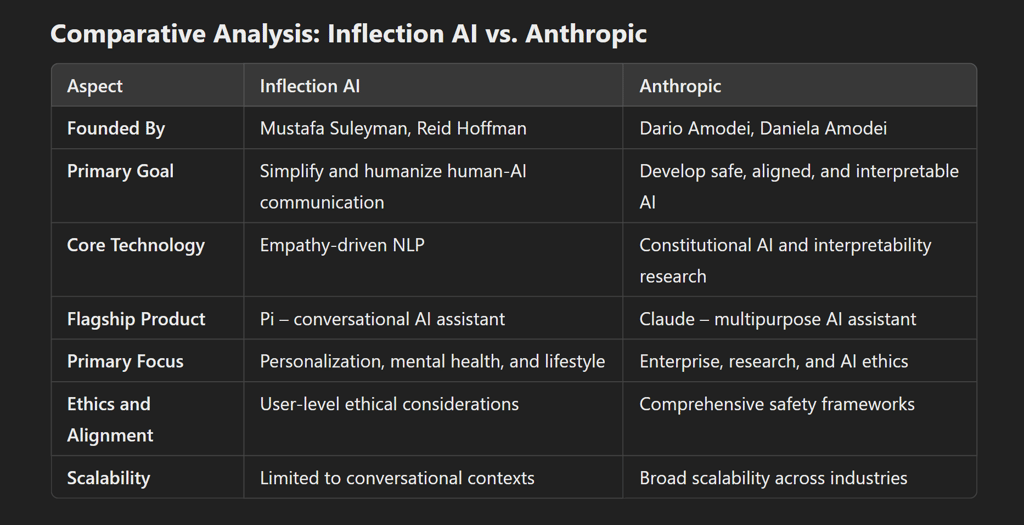 Comparative Analysis: Inflection AI vs. Anthropic

| Aspect | Inflection AI | Anthropic |
|---|---|---|
| Founded By | Mustafa Suleyman, Reid Hoffman | Dario Amodei, Daniela Amodei |
| Primary Goal | Simplify and humanize human-AI communication | Develop safe, aligned, and interpretable AI |
| Core Technology | Empathy-driven NLP | Constitutional AI and interpretability research |
| Flagship Product | Pi – conversational AI assistant | Claude – multipurpose AI assistant |
| Primary Focus | Personalization, mental health, and lifestyle | Enterprise, research, and AI ethics |
| Ethics and Alignment | User-level ethical considerations | Comprehensive safety frameworks |
| Scalability | Limited to conversational contexts | Broad scalability across industries |